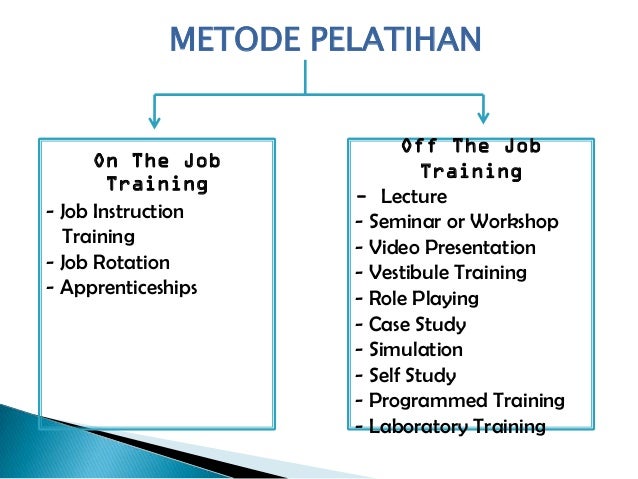 METODE PELATIHAN

On The Job Training
- Job Instruction Training
- Job Rotation
- Apprenticeships

Off The Job Training
- Lecture
- Seminar or Workshop
- Video Presentation
- Vestibule Training
- Role Playing
- Case Study
- Simulation
- Self Study
- Programmed Training
- Laboratory Training